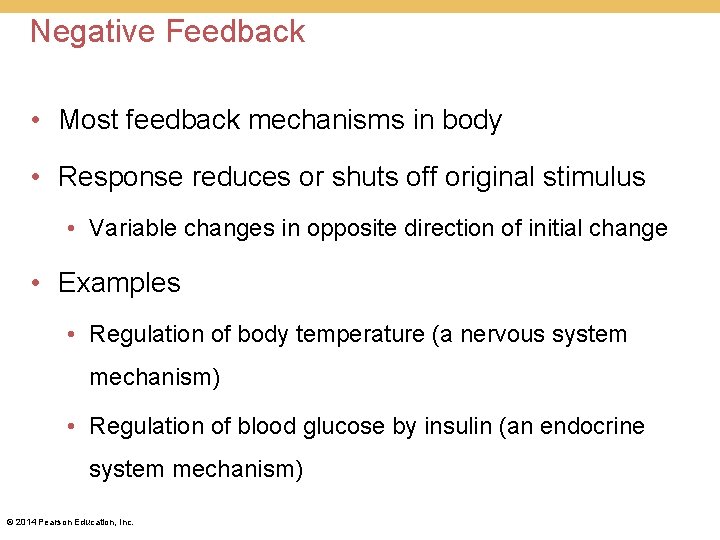 Negative Feedback

• Most feedback mechanisms in body

• Response reduces or shuts off original stimulus

• Variable changes in opposite direction of initial change

• Examples

• Regulation of body temperature (a nervous system mechanism)

• Regulation of blood glucose by insulin (an endocrine system mechanism)

© 2014 Pearson Education, Inc.